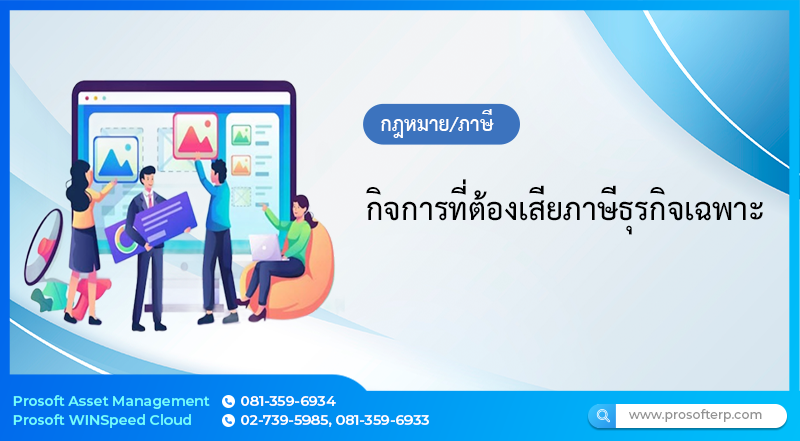 กฎหมาย/ภาษี

กิจการที่ต้องเสียภาษีธุรกิจเฉพาะ

Prosoft Asset Management 081-359-6934
Prosoft WINSpeed Cloud 02-739-5985, 081-359-6933

www.prosofterp.com